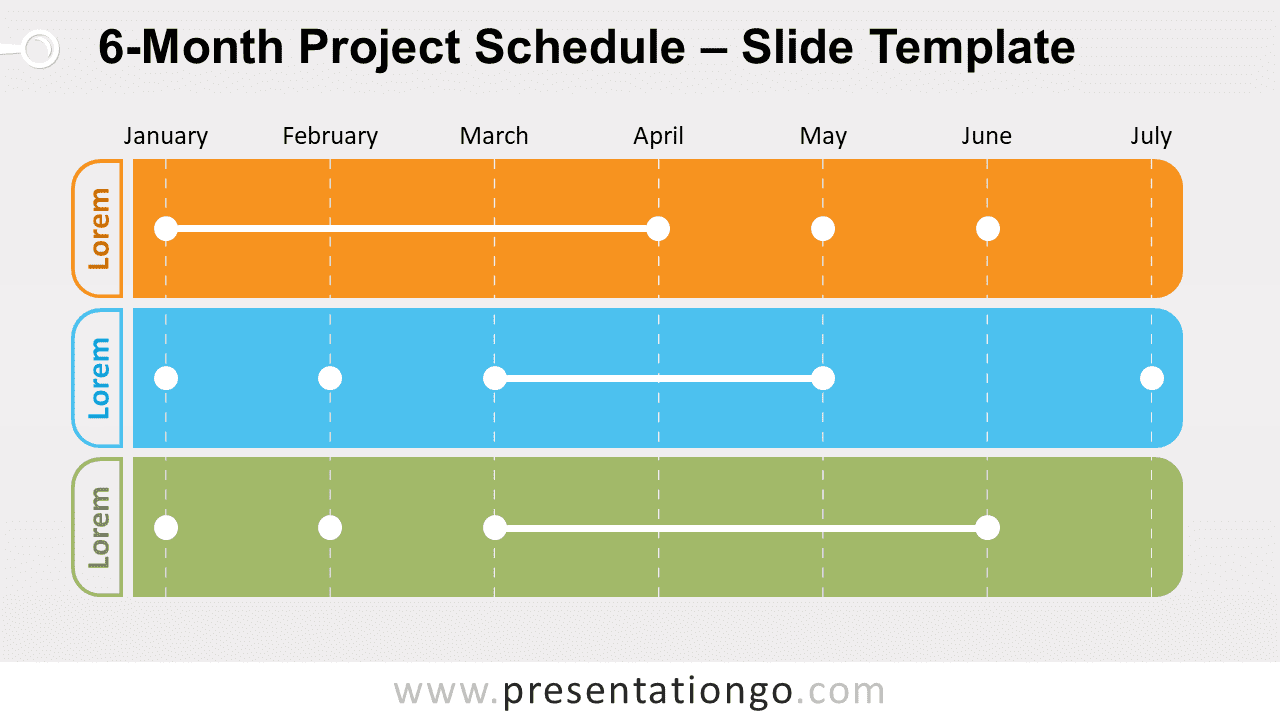 6-Month Project Schedule – Slide Template

January February March April May June July

Lorem

Lorem

Lorem

www.presentationgo.com